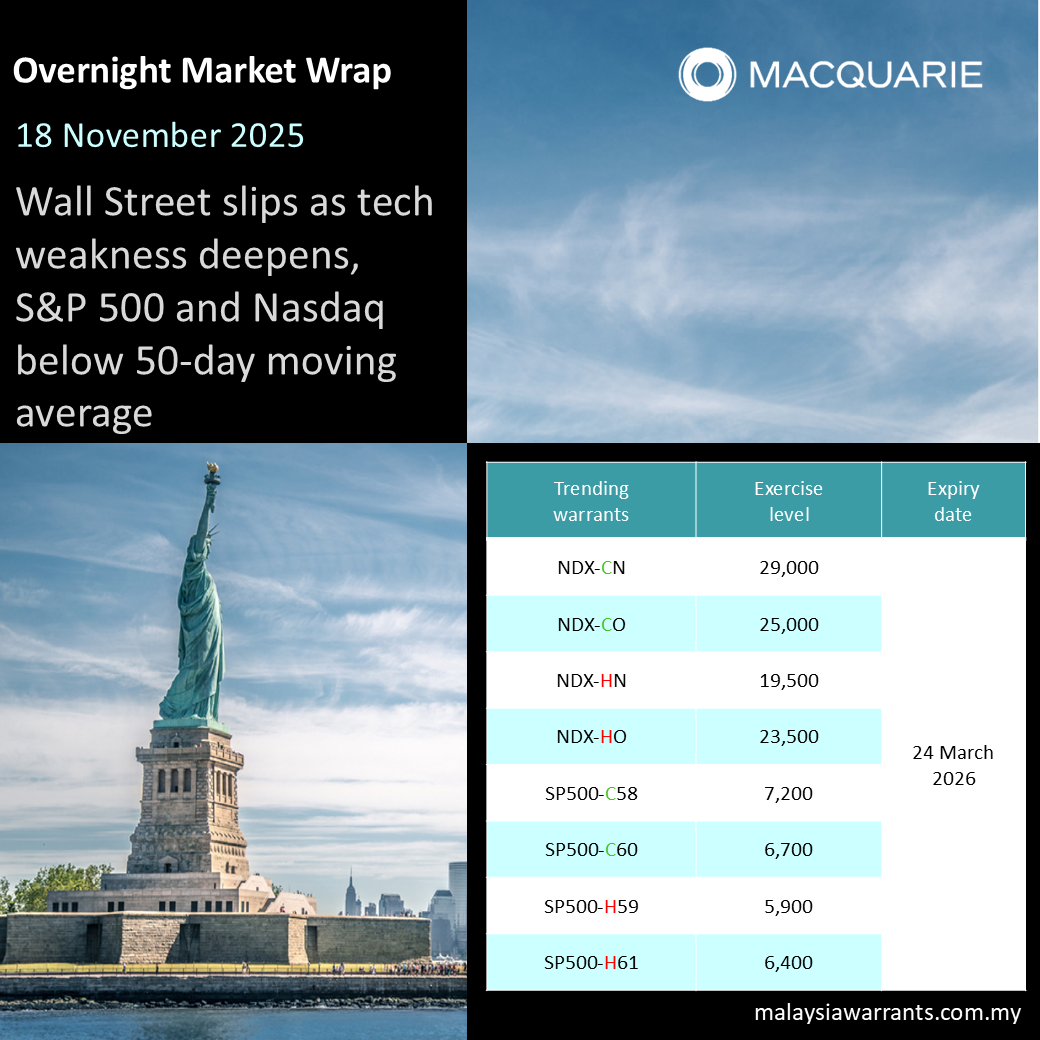 Overnight Market Wrap

18 November 2025

Wall Street slips as tech weakness deepens, S&P 500 and Nasdaq below 50-day moving average

MACQUARIE

| Trending warrants | Exercise level | Expiry date |
|---|---|---|
| NDX-CN | 29,000 | 24 March 2026 |
| NDX-CO | 25,000 | |
| NDX-HN | 19,500 | |
| NDX-HO | 23,500 | |
| SP500-C58 | 7,200 | |
| SP500-C60 | 6,700 | |
| SP500-H59 | 5,900 | |
| SP500-H61 | 6,400 | |

malaysiawarrants.com.my